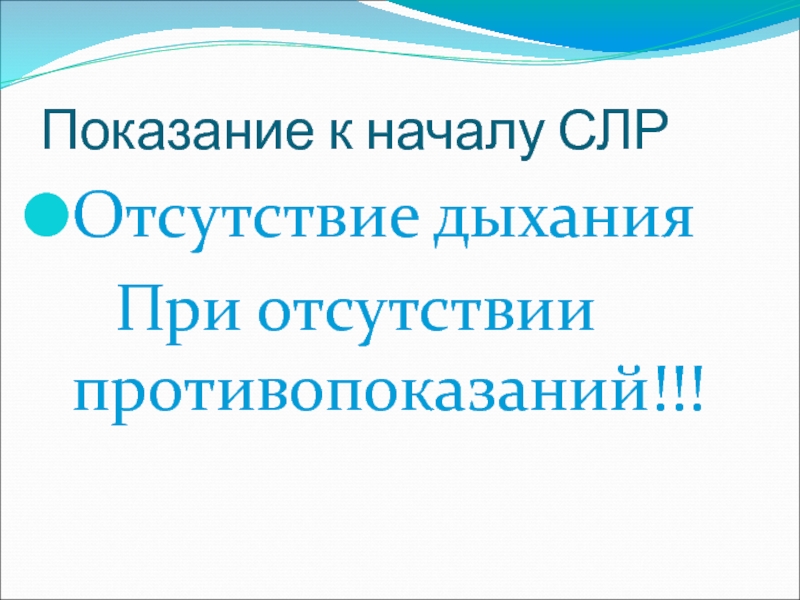 Показание к началу СЛР

Отсутствие дыхания

При отсутствии противопоказаний!!!